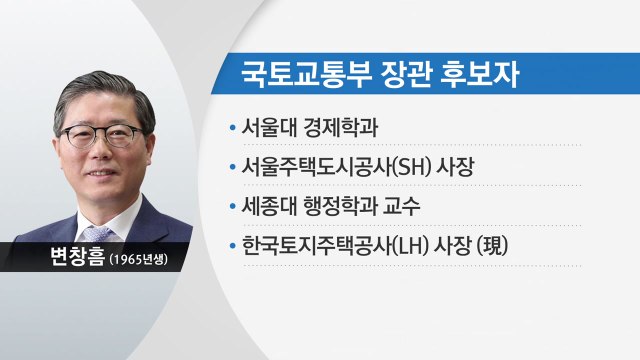 변창흠 (1965년생)

국토교통부 장관 후보자

• 서울대 경제학과

• 서울주택도시공사(SH) 사장

• 세종대 행정학과 교수

• 한국토지주택공사(LH) 사장 (現)